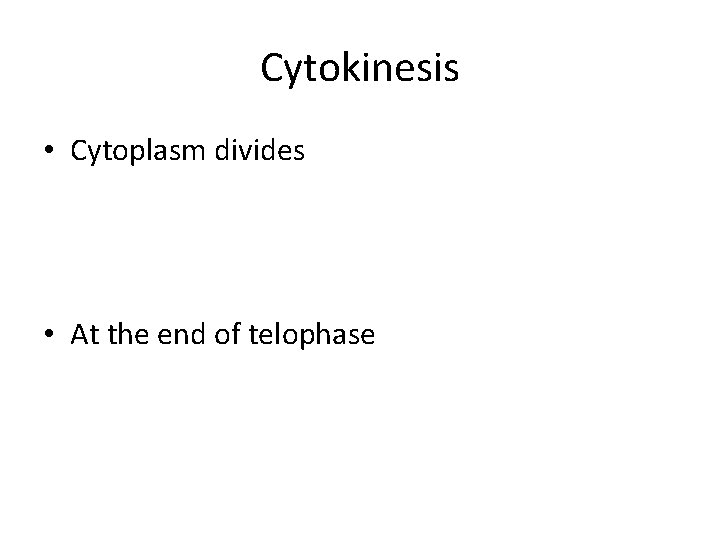 Cytokinesis

• Cytoplasm divides

• At the end of telophase